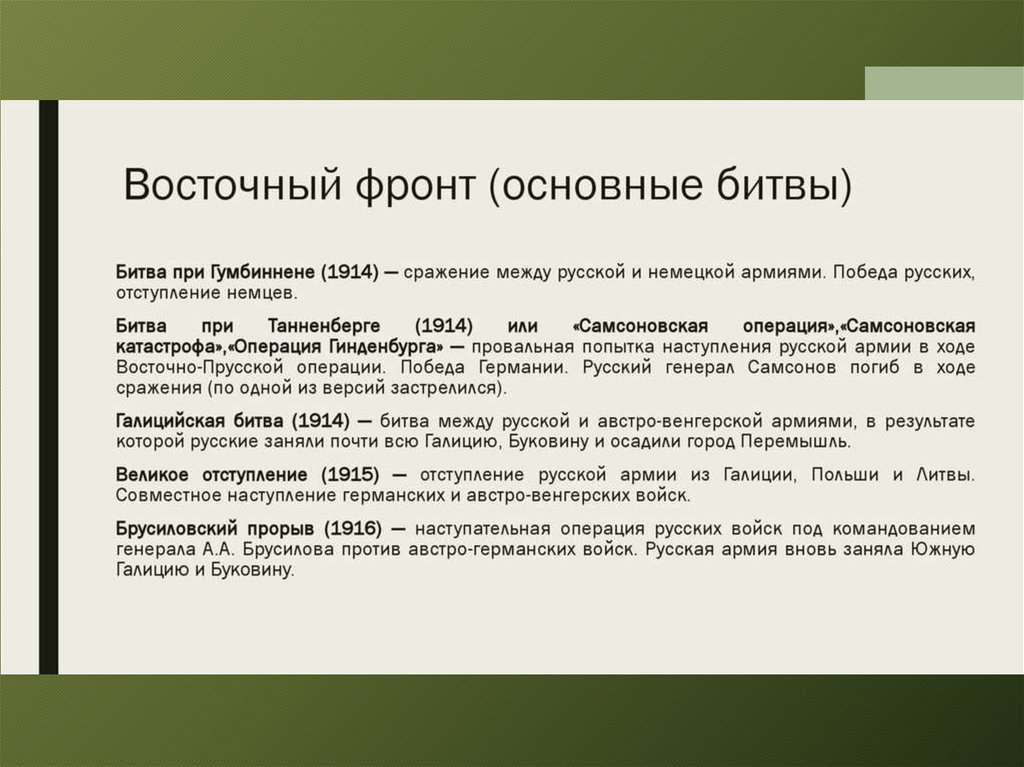 Восточный фронт (основные битвы)

Битва при Гумбиннене (1914) — сражение между русской и немецкой армиями. Победа русских, отступление немцев.

Битва при Танненберге (1914) или «Самсоновская операция»,«Самсоновская катастрофа»,«Операция Гинденбурга» — провальная попытка наступления русской армии в ходе Восточно-Прусской операции. Победа Германии. Русский генерал Самсонов погиб в ходе сражения (по одной из версий застрелился).

Галицийская битва (1914) — битва между русской и австро-венгерской армиями, в результате которой русские заняли почти всю Галицию, Буковину и осадили город Перемышль.

Великое отступление (1915) — отступление русской армии из Галиции, Польши и Литвы. Совместное наступление германских и австро-венгерских войск.

Брусиловский прорыв (1916) — наступательная операция русских войск под командованием генерала А.А. Брусилова против австро-германских войск. Русская армия вновь заняла Южную Галицию и Буковину.